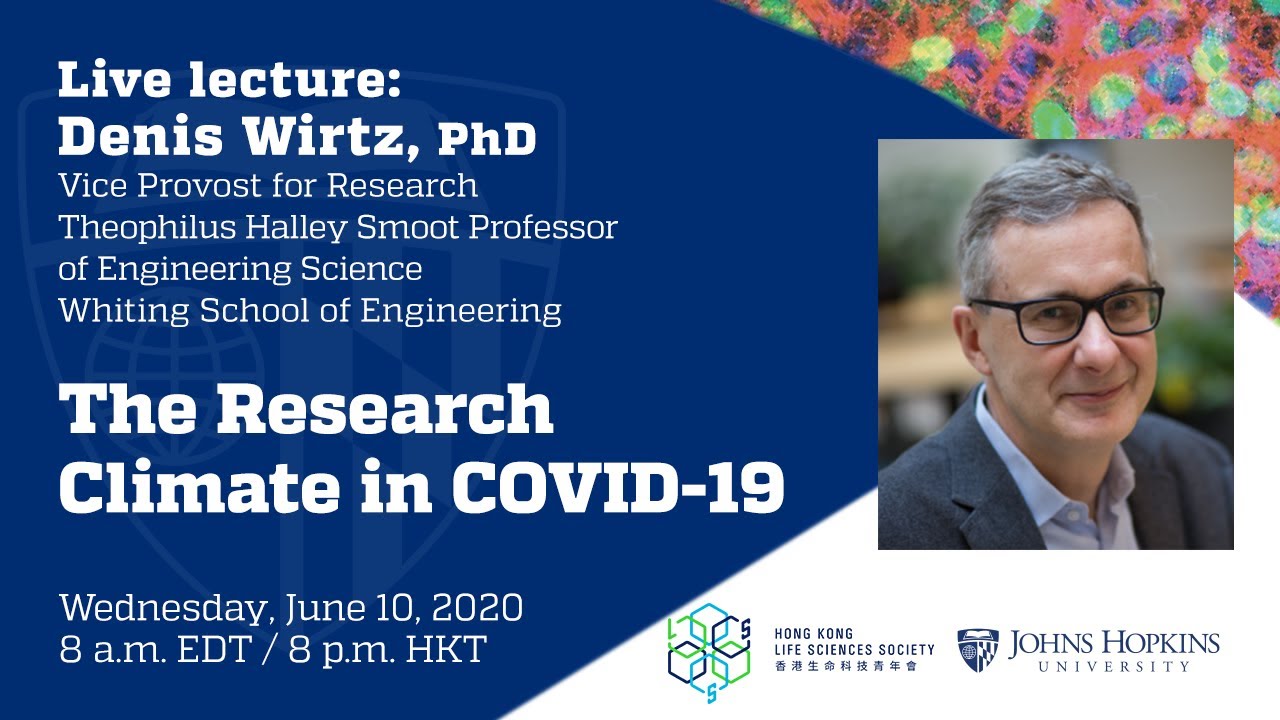 Live lecture:
Denis Wirtz, PhD
Vice Provost for Research
Theophilus Halley Smoot Professor of Engineering Science
Whiting School of Engineering

The Research Climate in COVID-19

Wednesday, June 10, 2020
8 a.m. EDT / 8 p.m. HKT

HONG KONG LIFE SCIENCES SOCIETY
香港生命科技青年會

JOHNS HOPKINS UNIVERSITY